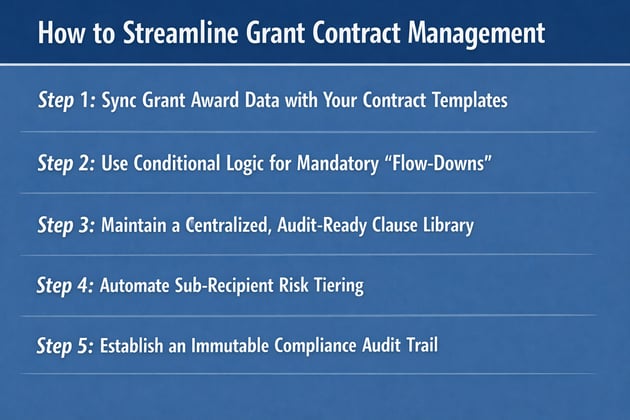 How to Streamline Grant Contract Management

Step 1: Sync Grant Award Data with Your Contract Templates

Step 2: Use Conditional Logic for Mandatory “Flow-Downs”

Step 3: Maintain a Centralized, Audit-Ready Clause Library

Step 4: Automate Sub-Recipient Risk Tiering

Step 5: Establish an Immutable Compliance Audit Trail